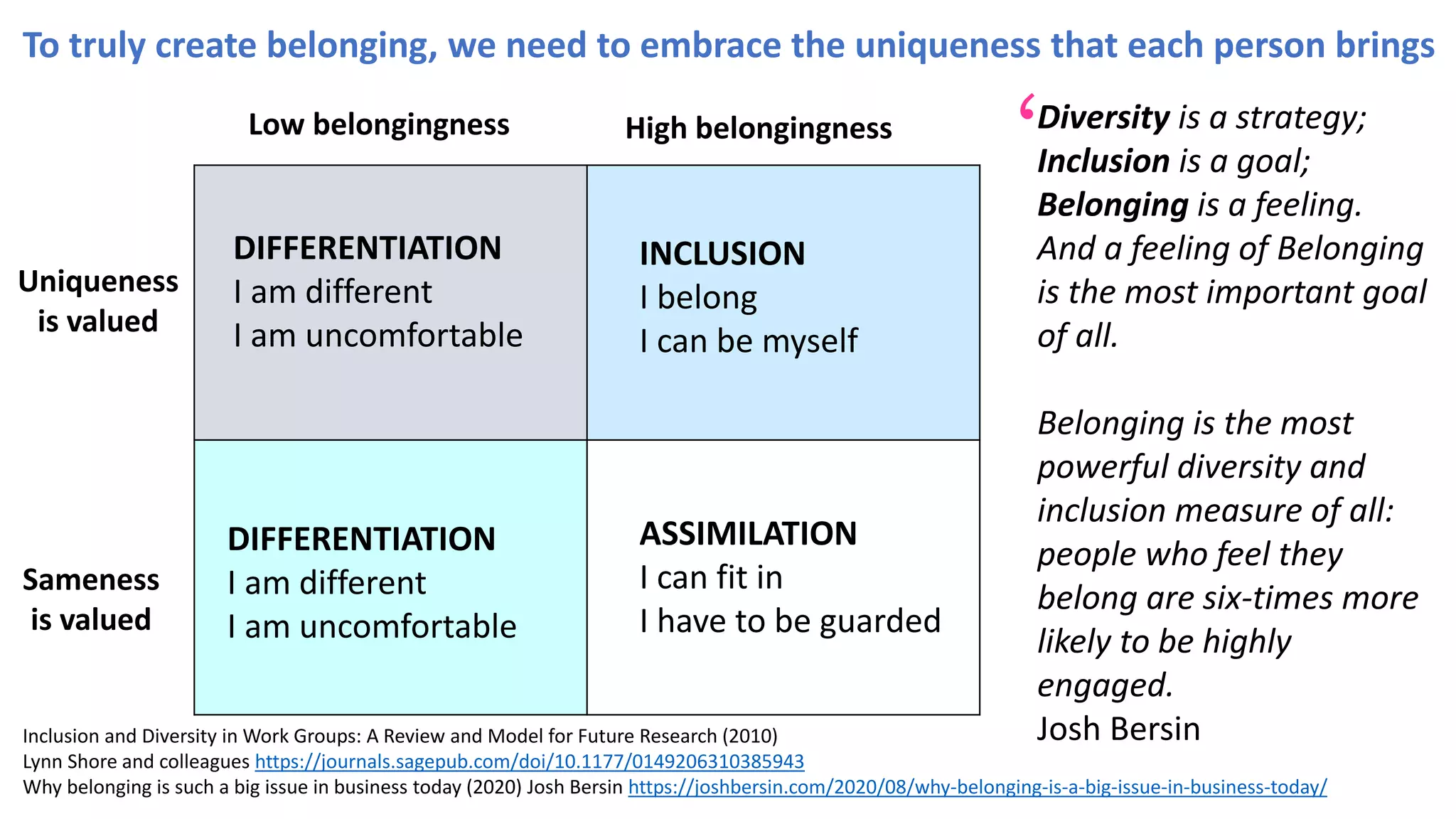 To truly create belonging, we need to embrace the uniqueness that each person brings

| | Low belongingness | High belongingness |
|---|---|---|
| Uniqueness is valued | DIFFERENTIATION I am different I am uncomfortable | INCLUSION I belong I can be myself |
| Sameness is valued | DIFFERENTIATION I am different I am uncomfortable | ASSIMILATION I can fit in I have to be guarded |

‘Diversity is a strategy; Inclusion is a goal; Belonging is a feeling. And a feeling of Belonging is the most important goal of all.

Belonging is the most powerful diversity and inclusion measure of all: people who feel they belong are six-times more likely to be highly engaged.
Josh Bersin

Inclusion and Diversity in Work Groups: A Review and Model for Future Research (2010)
Lynn Shore and colleagues https://journals.sagepub.com/doi/10.1177/0149206310385943
Why belonging is such a big issue in business today (2020) Josh Bersin https://joshbersin.com/2020/08/why-belonging-is-a-big-issue-in-business-today/